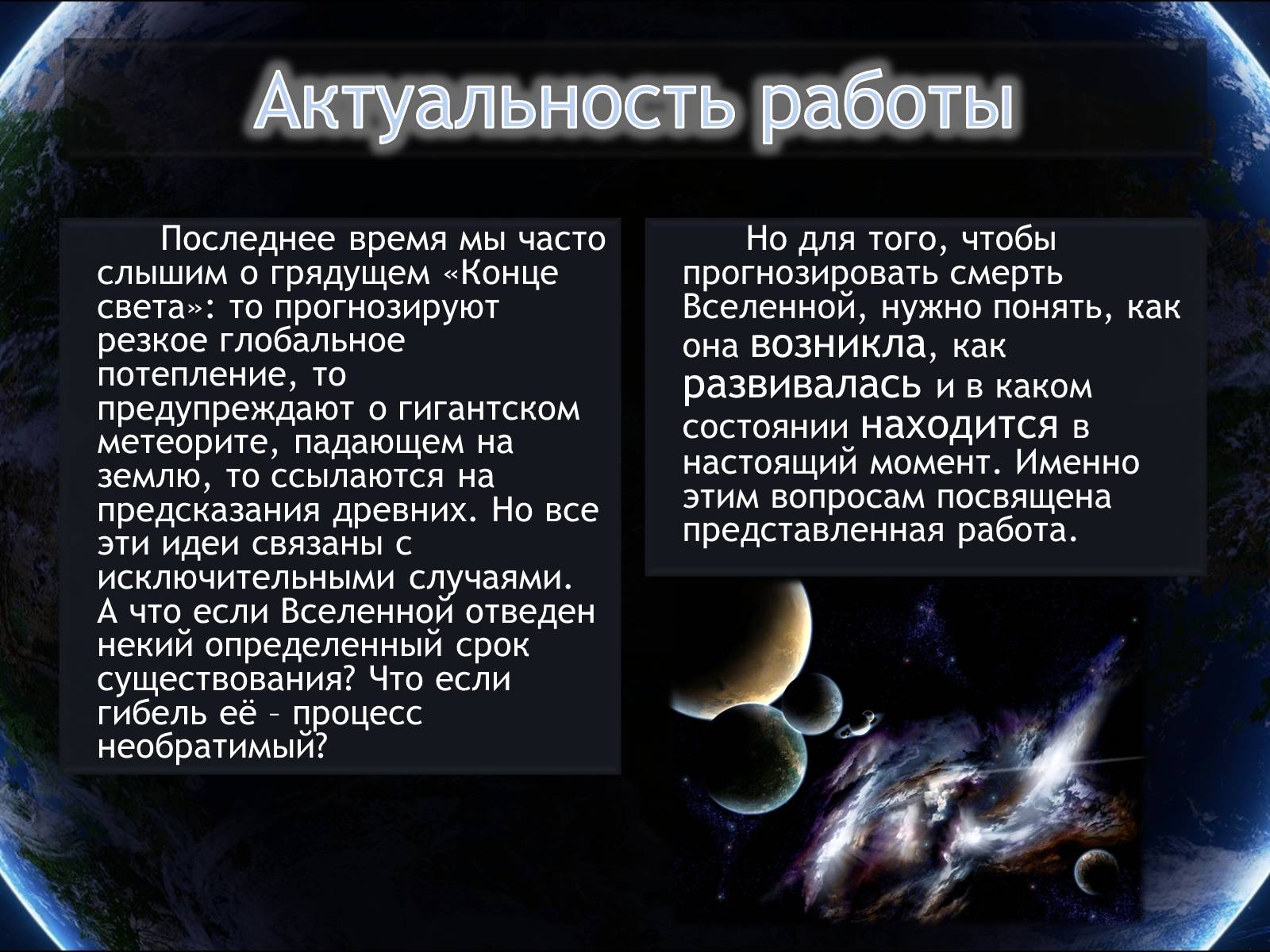 Актуальность работы

Последнее время мы часто слышим о грядущем «Конце света»: то прогнозируют резкое глобальное потепление, то предупреждают о гигантском метеорите, падающем на землю, то ссылаются на предсказания древних. Но все эти идеи связаны с исключительными случаями. А что если Вселенной отведен некий определенный срок существования? Что если гибель её – процесс необратимый?

Но для того, чтобы прогнозировать смерть Вселенной, нужно понять, как она возникла, как развивалась и в каком состоянии находится в настоящий момент. Именно этим вопросам посвящена представленная работа.